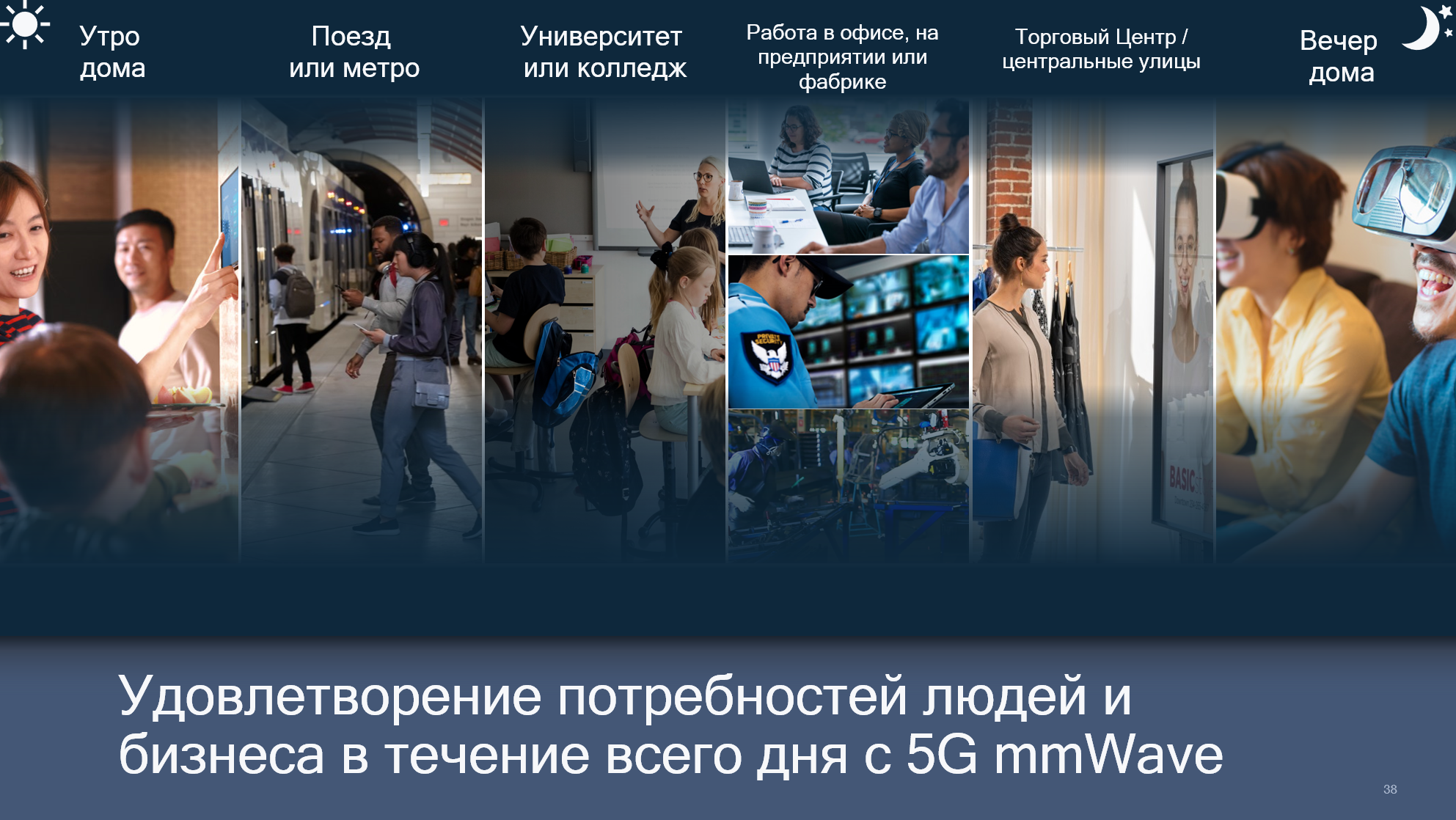 Утро дома

Поезд или метро

Университет или колледж

Работа в офисе, на предприятии или фабрике

Торговый Центр / центральные улицы

Вечер дома

PRIVATE SECURITY

BASIC

Удовлетворение потребностей людей и бизнеса в течение всего дня с 5G mmWave

38